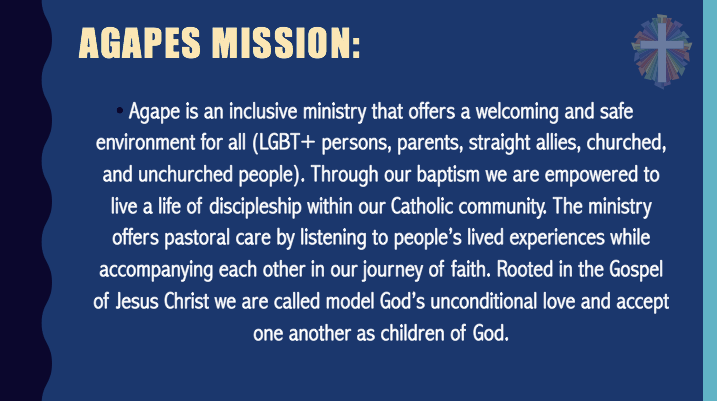 AGAPES MISSION:

• Agape is an inclusive ministry that offers a welcoming and safe environment for all (LGBT+ persons, parents, straight allies, churched, and unchurched people). Through our baptism we are empowered to live a life of discipleship within our Catholic community. The ministry offers pastoral care by listening to people's lived experiences while accompanying each other in our journey of faith. Rooted in the Gospel of Jesus Christ we are called model God's unconditional love and accept one another as children of God.